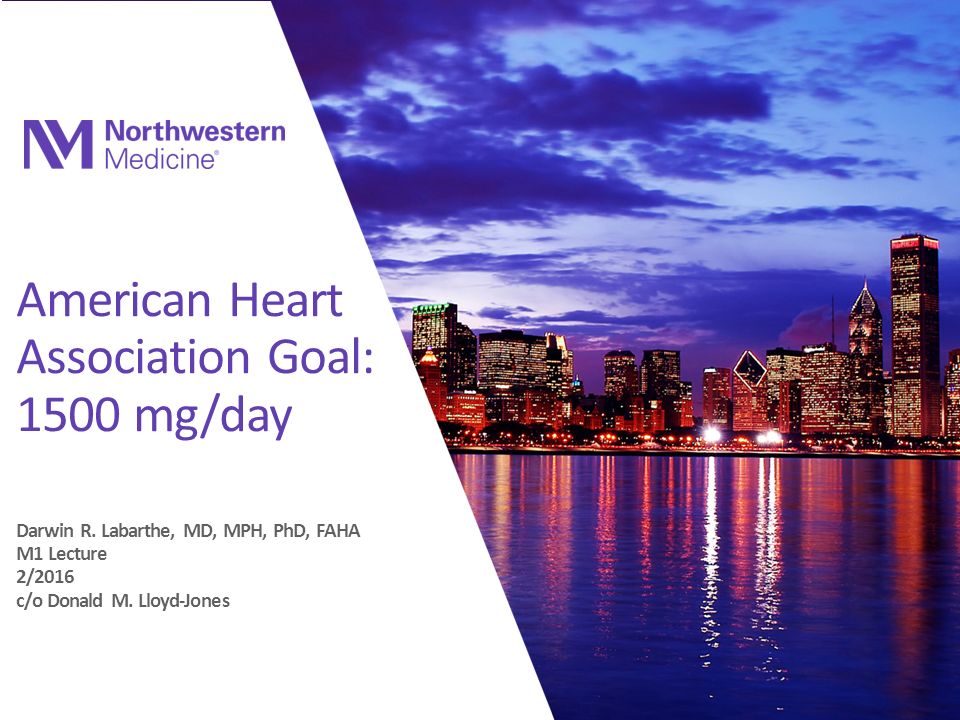 NM Northwestern Medicine®

American Heart Association Goal: 1500 mg/day

Darwin R. Labarthe, MD, MPH, PhD, FAHA
M1 Lecture
2/2016
c/o Donald M. Lloyd-Jones